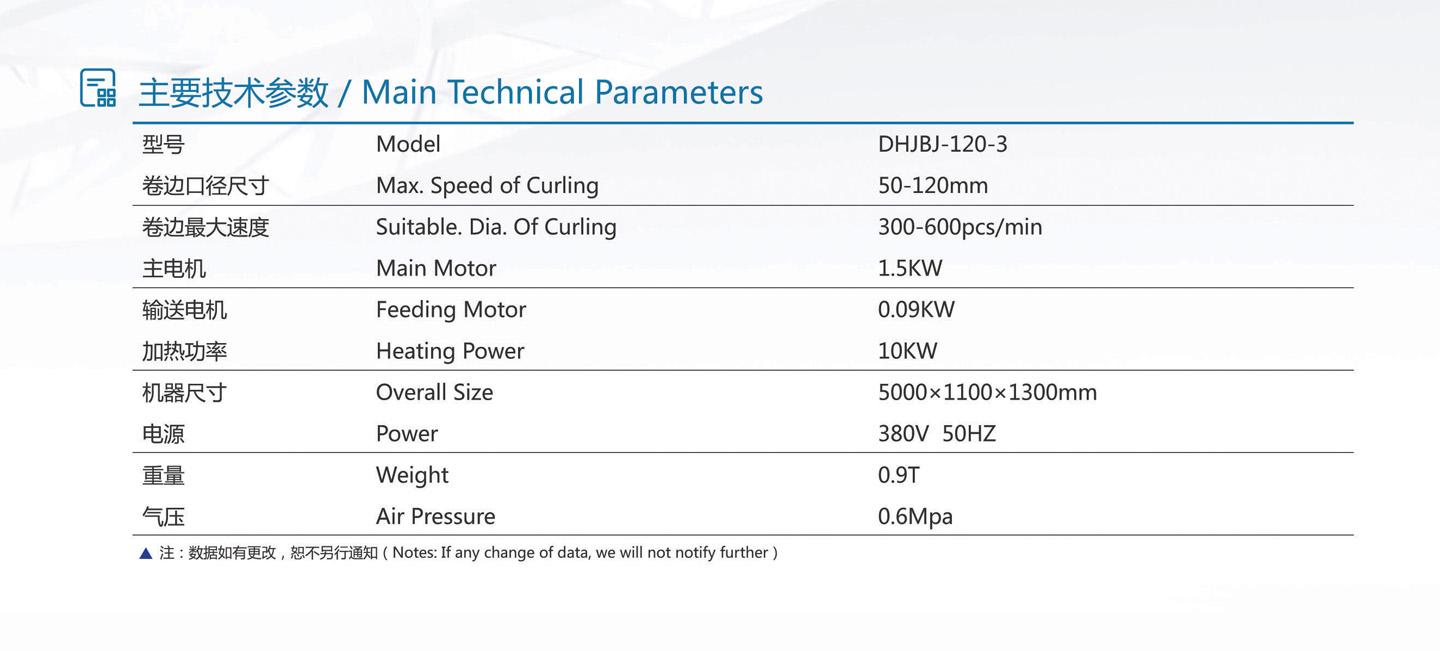 主要技术参数 / Main Technical Parameters

| 型号 | Model | DHJBJ-120-3 |
|---|---|---|
| 卷边口径尺寸 | Max. Speed of Curling | 50-120mm |
| 卷边最大速度 | Suitable. Dia. Of Curling | 300-600pcs/min |
| 主电机 | Main Motor | 1.5KW |
| 输送电机 | Feeding Motor | 0.09KW |
| 加热功率 | Heating Power | 10KW |
| 机器尺寸 | Overall Size | 5000×1100×1300mm |
| 电源 | Power | 380V 50HZ |
| 重量 | Weight | 0.9T |
| 气压 | Air Pressure | 0.6Mpa |

▲ 注：数据如有更改，恕不另行通知（Notes: If any change of data, we will not notify further）